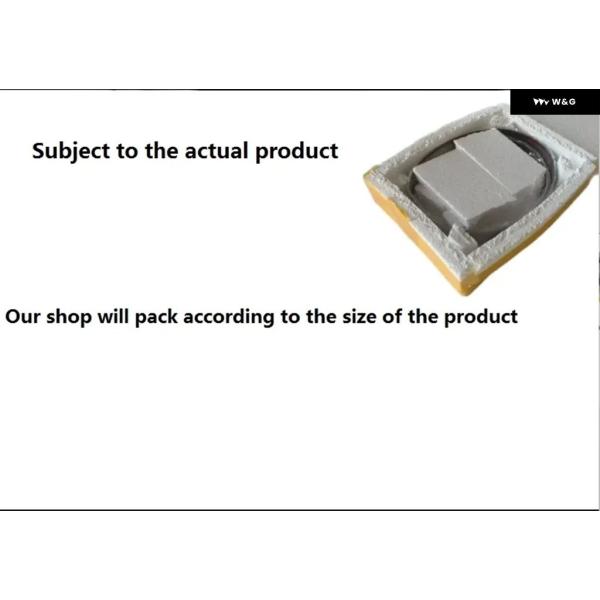 W&G

Subject to the actual product

Our shop will pack according to the size of the product